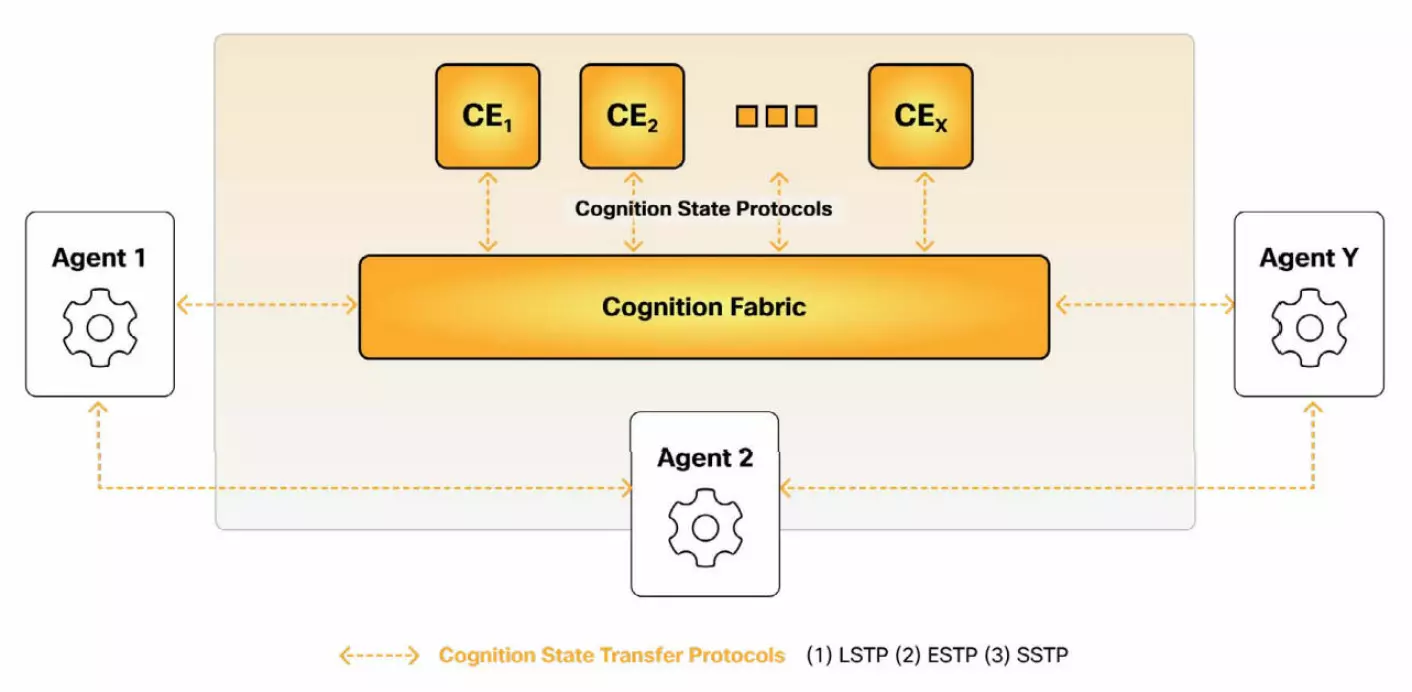 $CE_1$ $CE_2$ $CE_X$

Cognition State Protocols

Agent 1

Cognition Fabric

Agent Y

Agent 2

Cognition State Transfer Protocols (1) LSTP (2) ESTP (3) SSTP